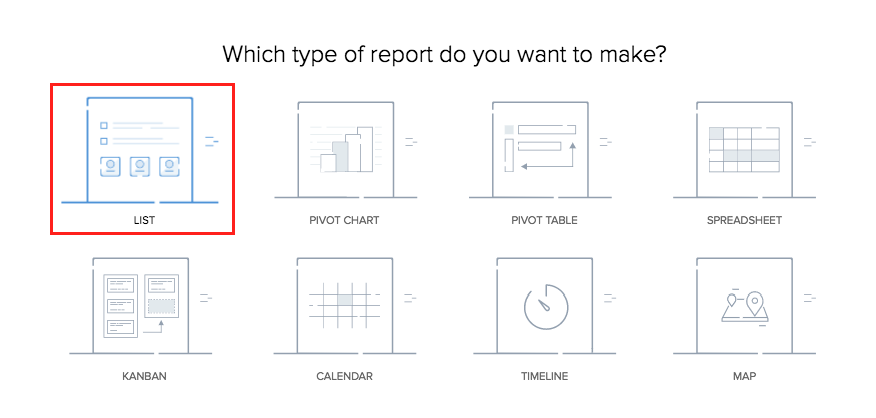 Which type of report do you want to make?

LIST

PIVOT CHART

PIVOT TABLE

SPREADSHEET

KANBAN

CALENDAR

TIMELINE

MAP